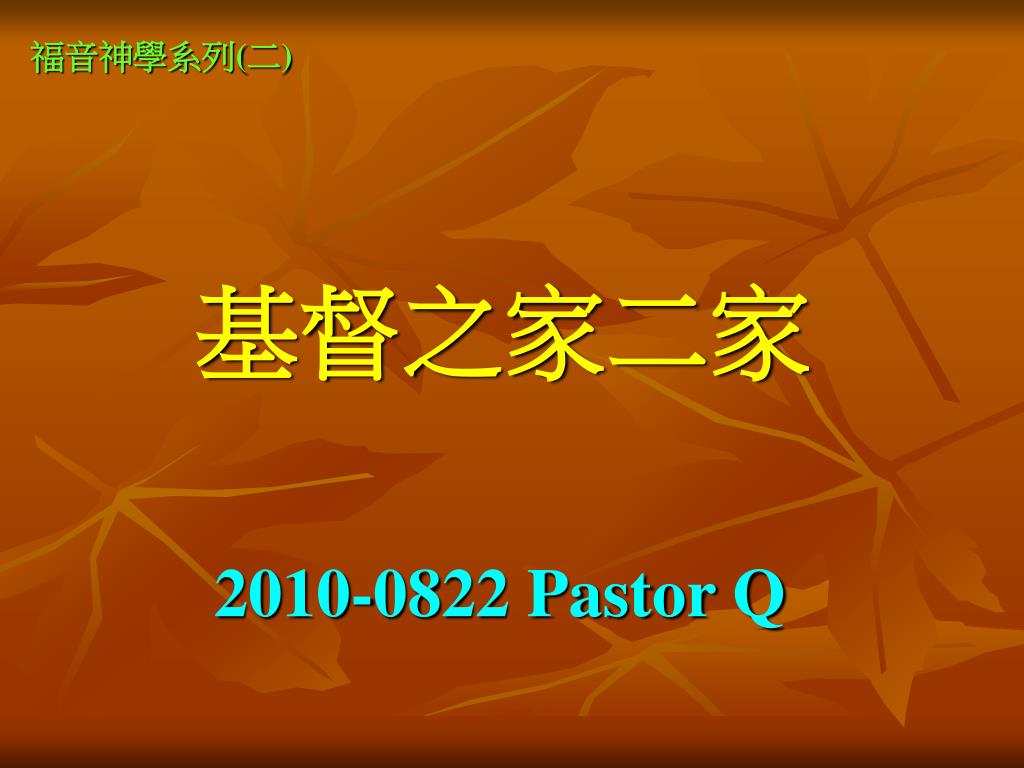 福音神學系列(二)

基督之家二家

2010-0822 Pastor Q